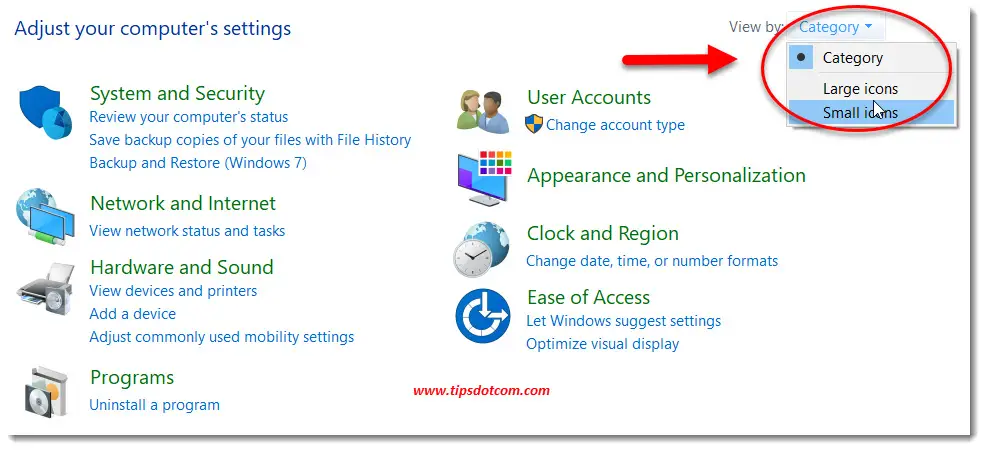 Adjust your computer's settings

View by: Category

Category
Large icons
Small icons

System and Security
Review your computer's status
Save backup copies of your files with File History
Backup and Restore (Windows 7)

Network and Internet
View network status and tasks

Hardware and Sound
View devices and printers
Add a device
Adjust commonly used mobility settings

Programs
Uninstall a program

User Accounts
Change account type

Appearance and Personalization

Clock and Region
Change date, time, or number formats

Ease of Access
Let Windows suggest settings
Optimize visual display

www.tipsdotcom.com